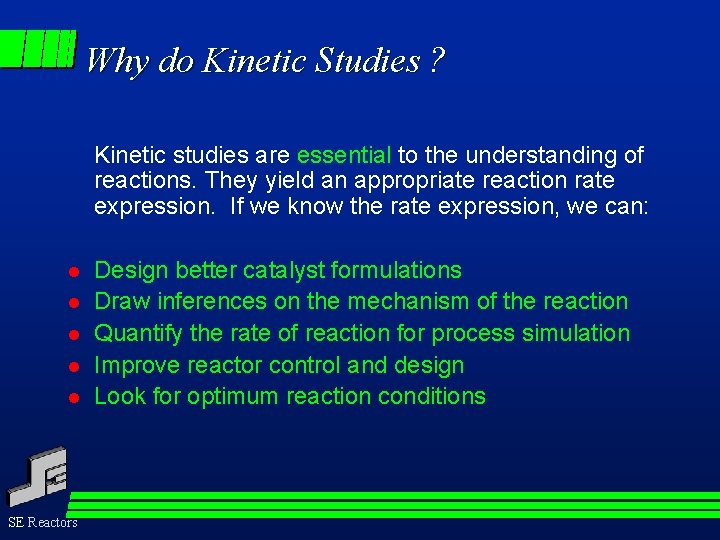 Why do Kinetic Studies ?

Kinetic studies are essential to the understanding of reactions. They yield an appropriate reaction rate expression. If we know the rate expression, we can:

- Design better catalyst formulations
- Draw inferences on the mechanism of the reaction
- Quantify the rate of reaction for process simulation
- Improve reactor control and design
- Look for optimum reaction conditions

SE Reactors